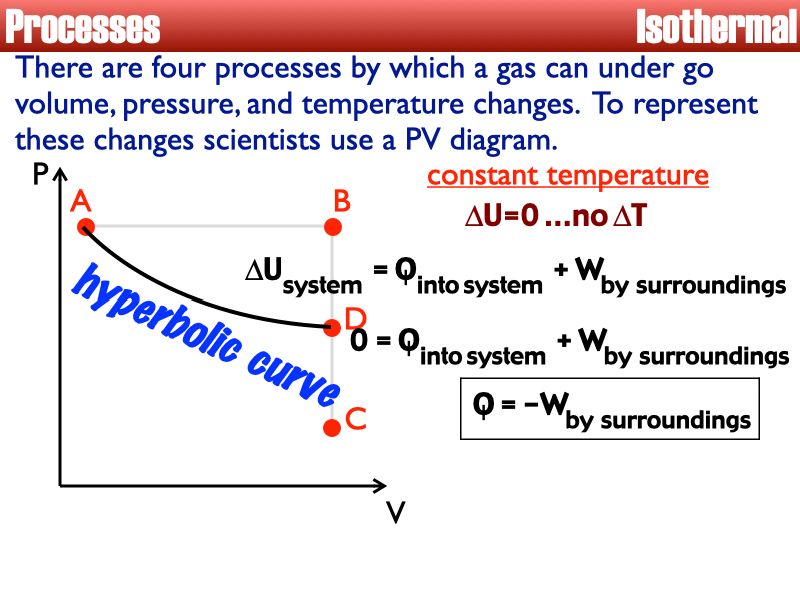 Processes

Isothermal

There are four processes by which a gas can under go volume, pressure, and temperature changes. To represent these changes scientists use a PV diagram.

P

A

B

D

C

V

hyperbolic curve

constant temperature

$\Delta U=0$ ...no $\Delta T$

$\Delta U_{system} = Q_{into\ system} + W_{by\ surroundings}$

$0 = Q_{into\ system} + W_{by\ surroundings}$

$Q = -W_{by\ surroundings}$